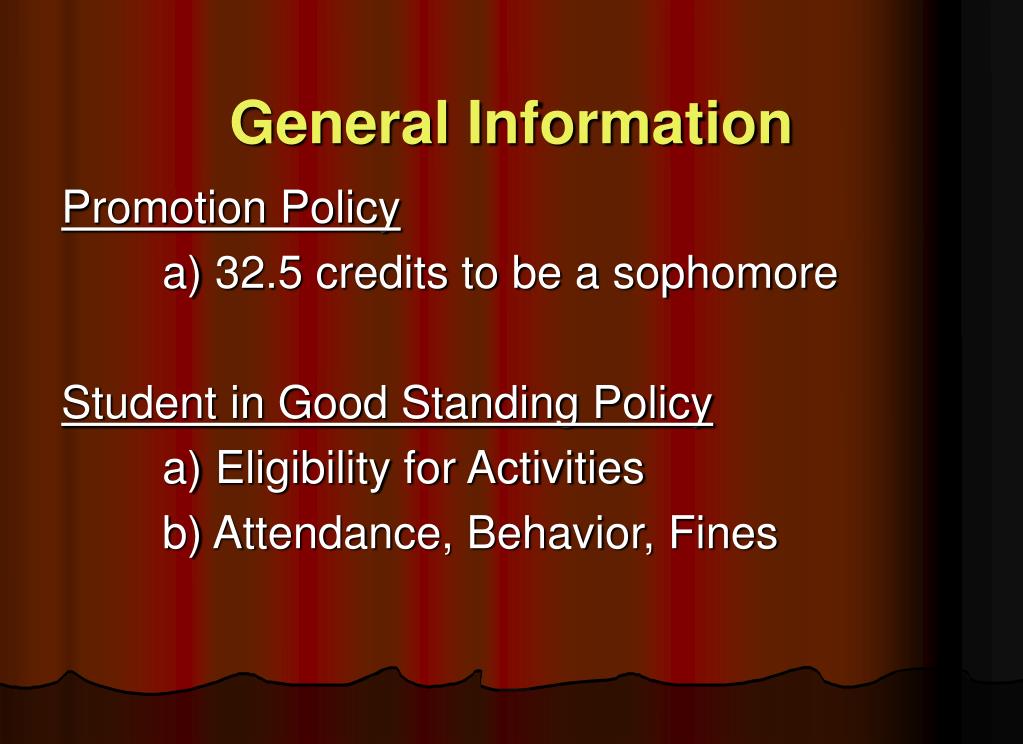 General Information

Promotion Policy

a) 32.5 credits to be a sophomore

Student in Good Standing Policy

a) Eligibility for Activities

b) Attendance, Behavior, Fines